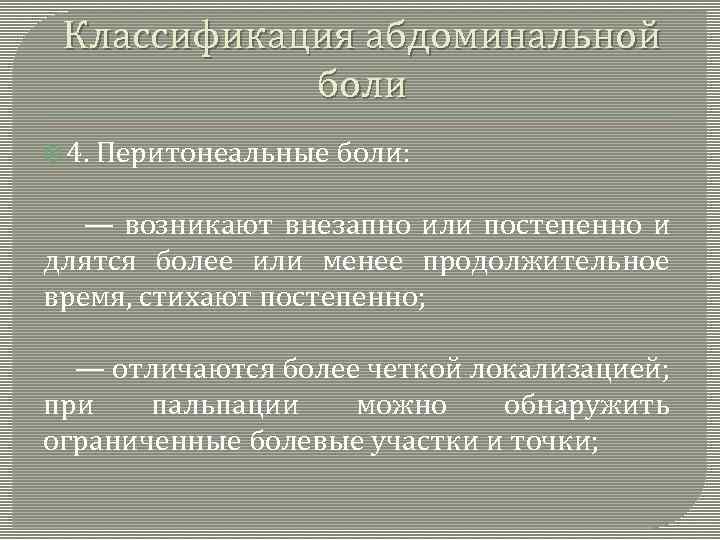 Классификация абдоминальной боли

4. Перитонеальные боли:

— возникают внезапно или постепенно и длятся более или менее продолжительное время, стихают постепенно;

— отличаются более четкой локализацией; при пальпации можно обнаружить ограниченные болевые участки и точки;